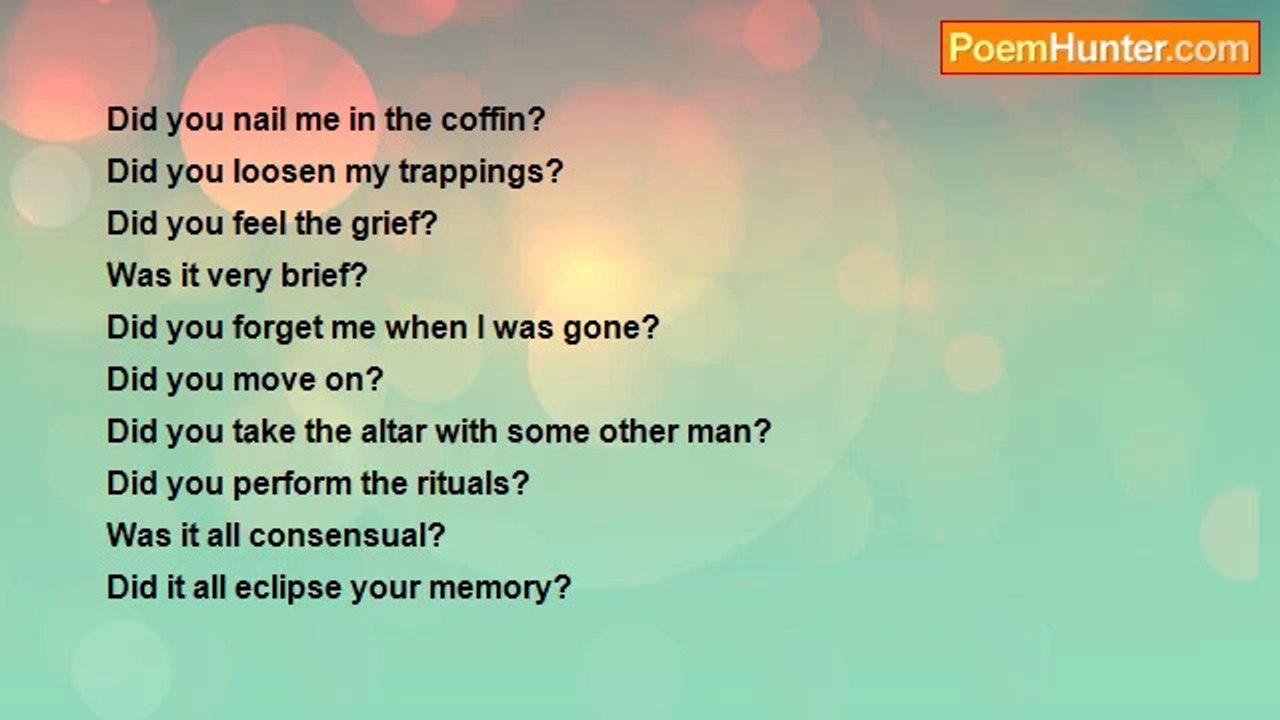 PoemHunter.com

Did you nail me in the coffin?
Did you loosen my trappings?
Did you feel the grief?
Was it very brief?
Did you forget me when I was gone?
Did you move on?
Did you take the altar with some other man?
Did you perform the rituals?
Was it all consensual?
Did it all eclipse your memory?